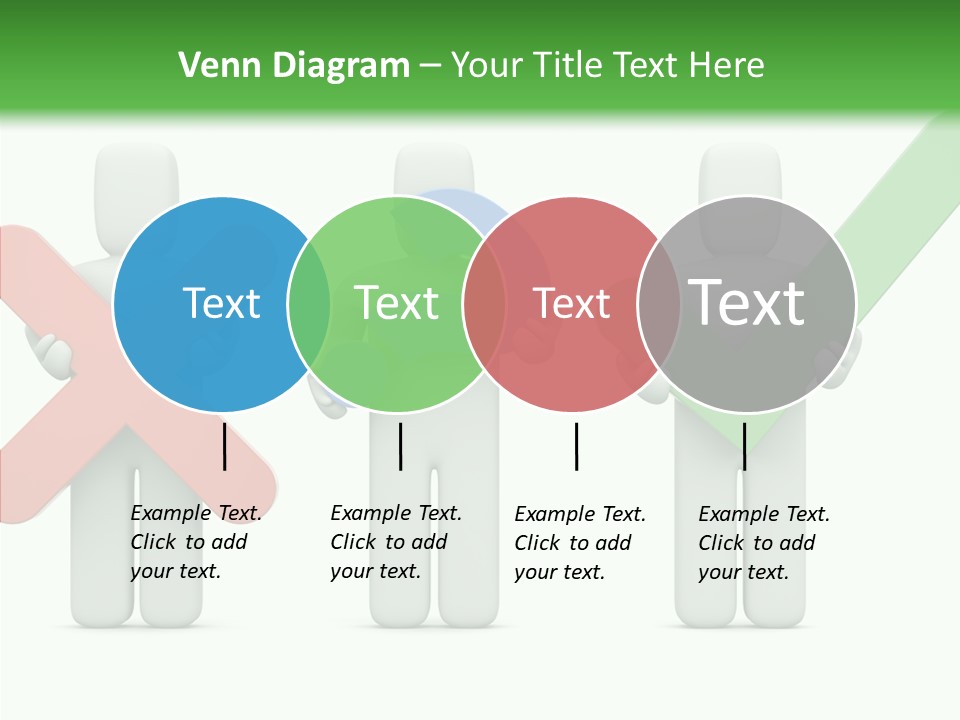 Venn Diagram – Your Title Text Here

Text

Text

Text

Text

Example Text. Click to add your text.

Example Text. Click to add your text.

Example Text. Click to add your text.

Example Text. Click to add your text.